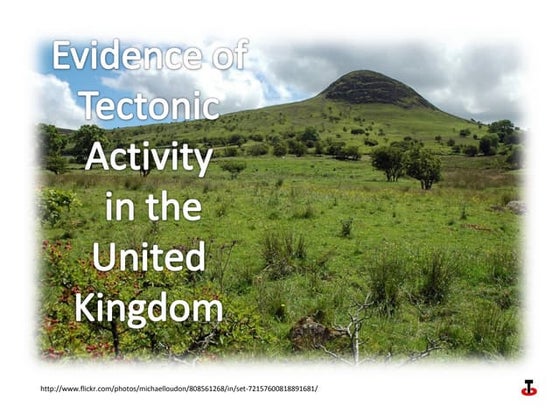 Evidence of Tectonic Activity in the United Kingdom

http://www.flickr.com/photos/michaelloudon/808561268/in/set-72157600818891681/